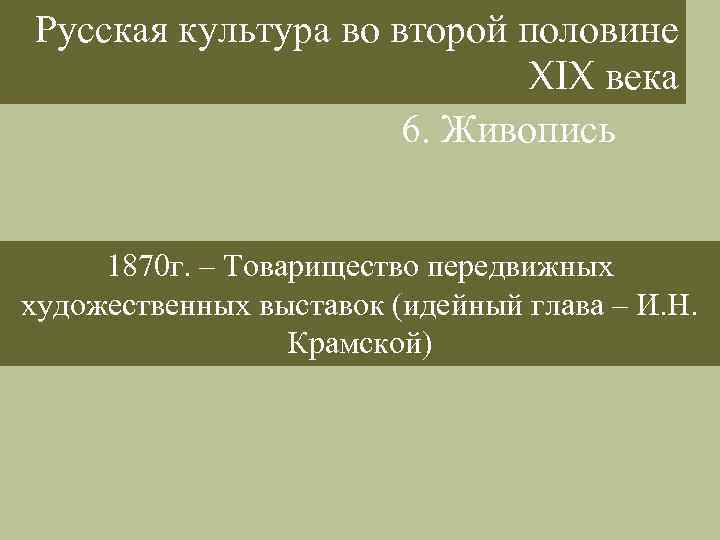 Русская культура во второй половине XIX века

6. Живопись

1870г. – Товарищество передвижных художественных выставок (идейный глава – И.Н. Крамской)